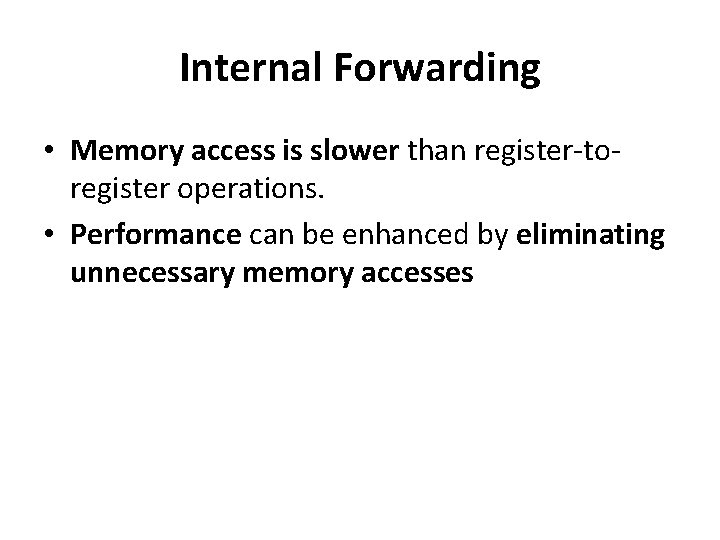 Internal Forwarding

• Memory access is slower than register-to-register operations.

• Performance can be enhanced by eliminating unnecessary memory accesses